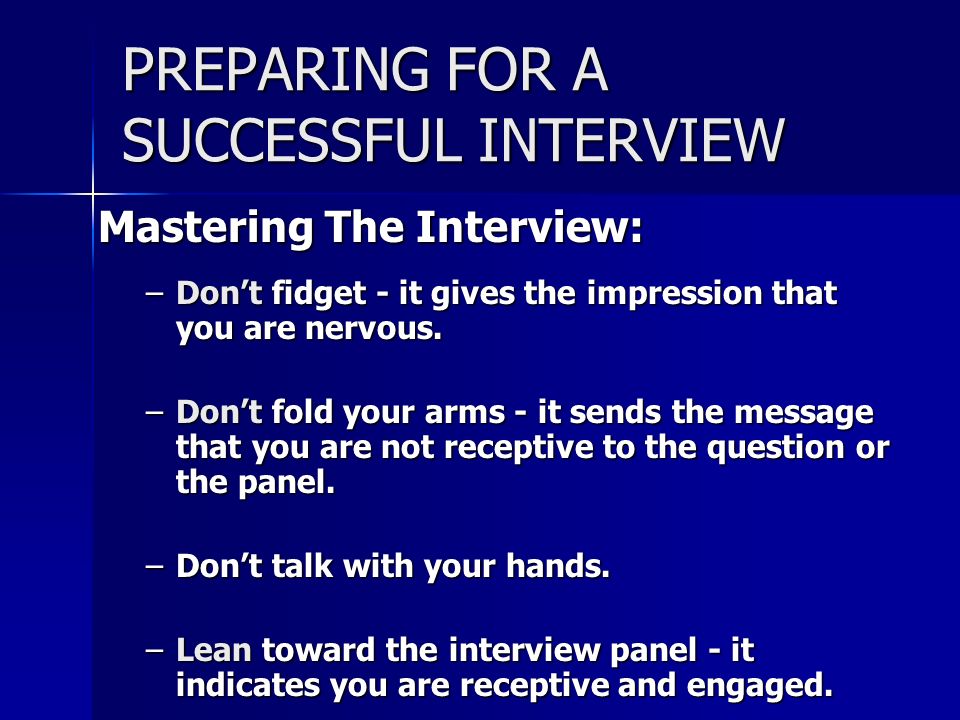 PREPARING FOR A SUCCESSFUL INTERVIEW

Mastering The Interview:

– Don’t fidget - it gives the impression that you are nervous.

– Don’t fold your arms - it sends the message that you are not receptive to the question or the panel.

– Don’t talk with your hands.

– Lean toward the interview panel - it indicates you are receptive and engaged.